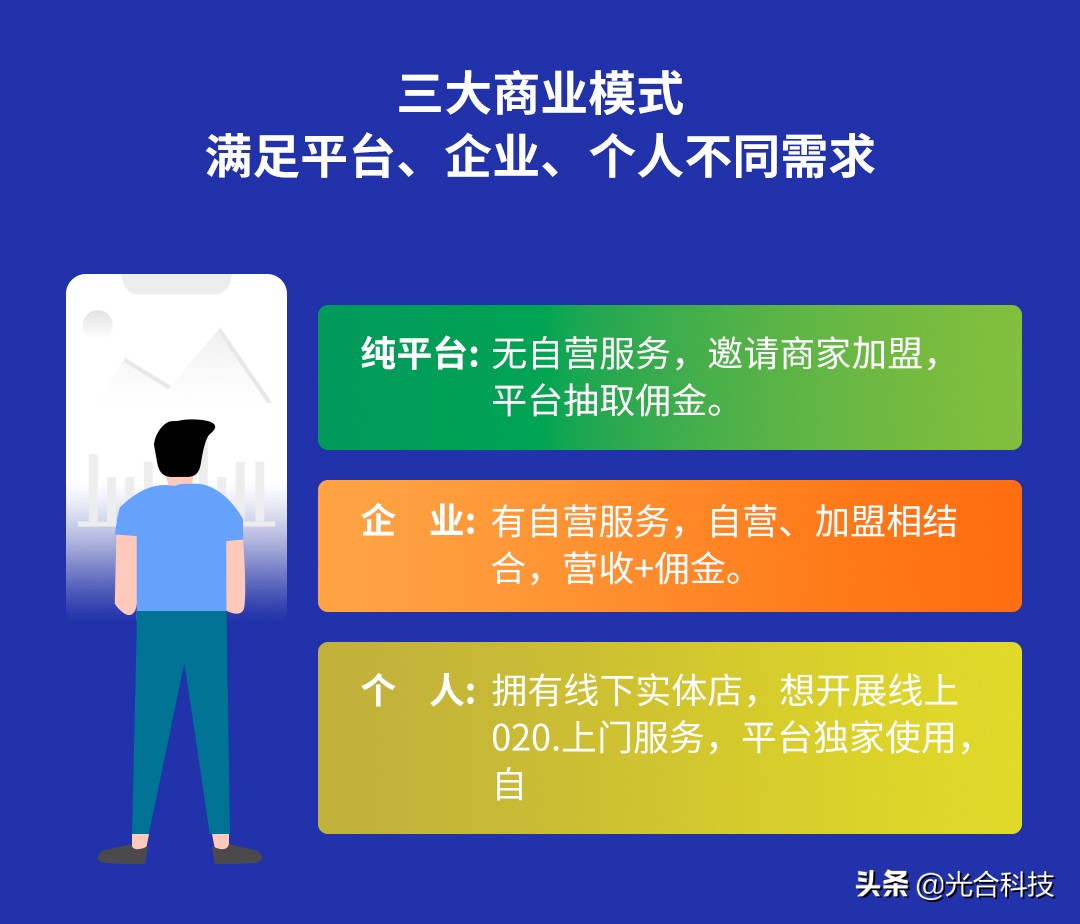 三大商业模式
满足平台、企业、个人不同需求

纯平台: 无自营服务，邀请商家加盟，平台抽取佣金。

企　业: 有自营服务，自营、加盟相结合，营收+佣金。

个　人: 拥有线下实体店，想开展线上020.上门服务，平台独家使用，自

头条 @光合科技